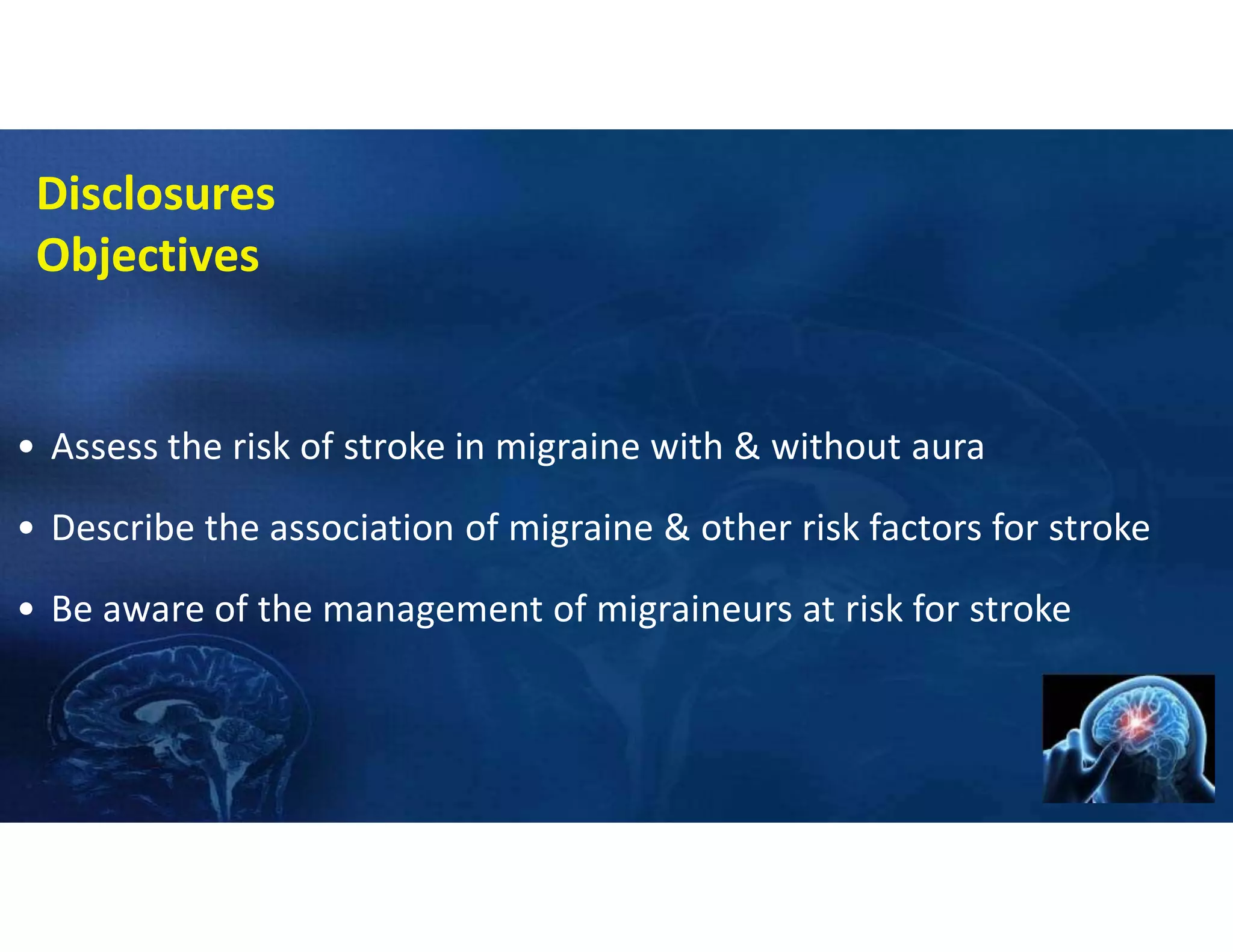 Disclosures
Objectives

• Assess the risk of stroke in migraine with & without aura

• Describe the association of migraine & other risk factors for stroke

• Be aware of the management of migraineurs at risk for stroke